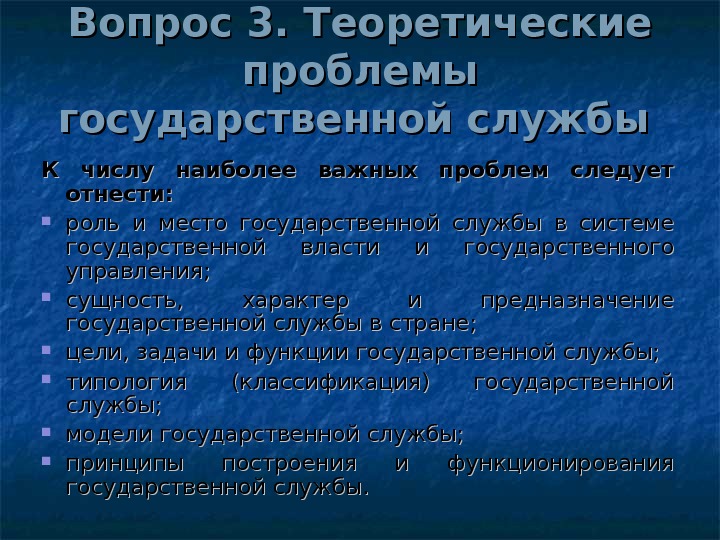 Вопрос 3. Теоретические проблемы государственной службы

К числу наиболее важных проблем следует отнести:

- роль и место государственной службы в системе государственной власти и государственного управления;
- сущность, характер и предназначение государственной службы в стране;
- цели, задачи и функции государственной службы;
- типология (классификация) государственной службы;
- модели государственной службы;
- принципы построения и функционирования государственной службы.